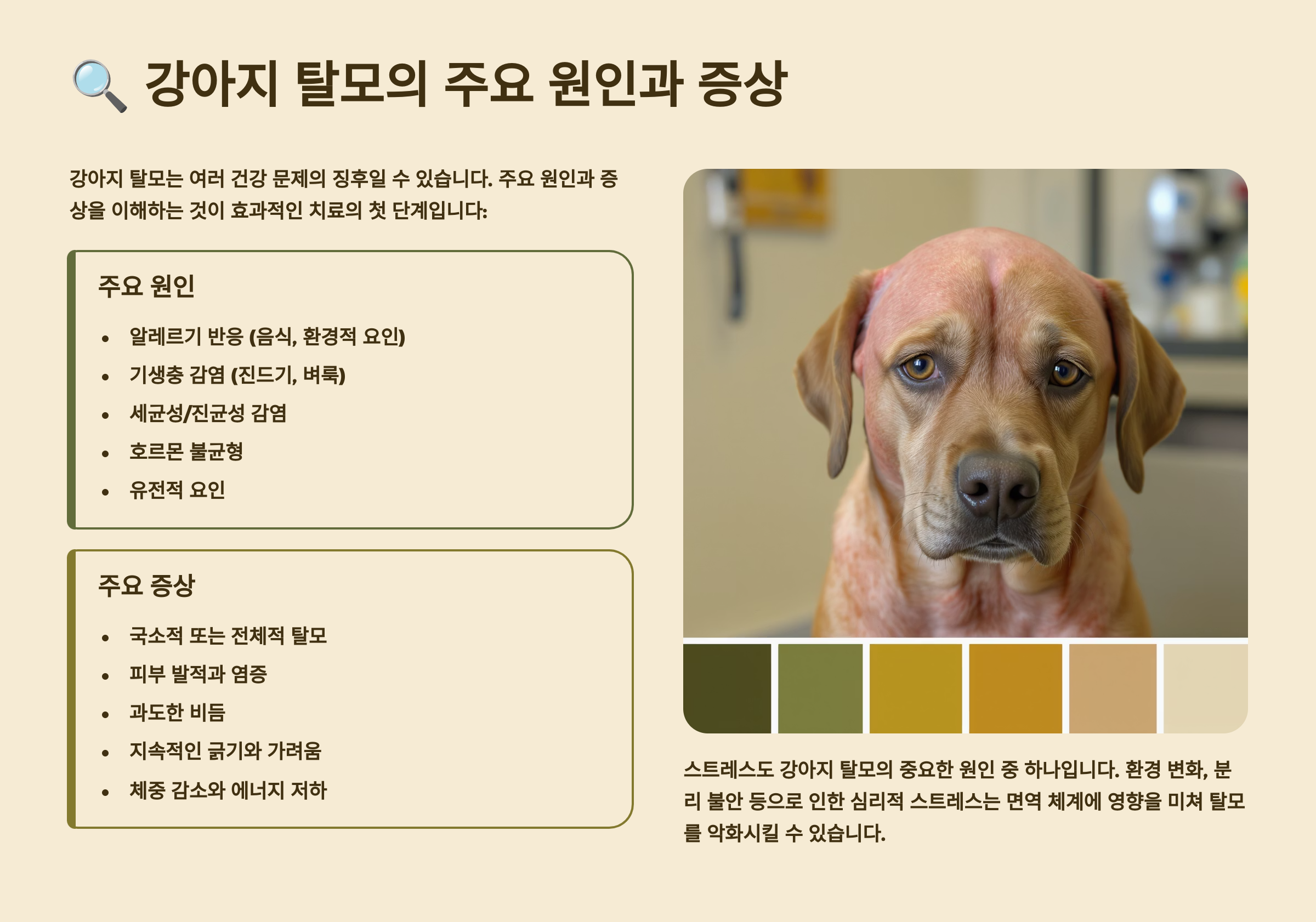 🔍 강아지 탈모의 주요 원인과 증상

강아지 탈모는 여러 건강 문제의 징후일 수 있습니다. 주요 원인과 증상을 이해하는 것이 효과적인 치료의 첫 단계입니다:

주요 원인

- 알레르기 반응 (음식, 환경적 요인)
- 기생충 감염 (진드기, 벼룩)
- 세균성/진균성 감염
- 호르몬 불균형
- 유전적 요인

주요 증상

- 국소적 또는 전체적 탈모
- 피부 발적과 염증
- 과도한 비듬
- 지속적인 긁기와 가려움
- 체중 감소와 에너지 저하

스트레스도 강아지 탈모의 중요한 원인 중 하나입니다. 환경 변화, 분리 불안 등으로 인한 심리적 스트레스는 면역 체계에 영향을 미쳐 탈모를 악화시킬 수 있습니다.